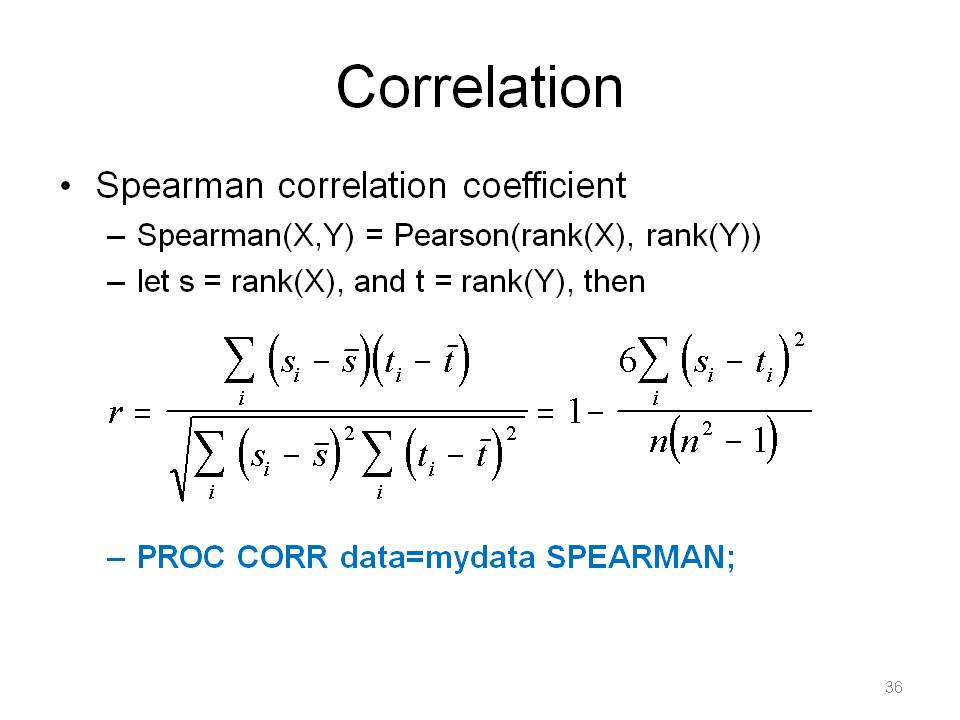 Correlation

• Spearman correlation coefficient
– Spearman(X,Y) = Pearson(rank(X), rank(Y))
– let s = rank(X), and t = rank(Y), then

$r = \frac{\sum_i (s_i - \bar{s})(t_i - \bar{t})}{\sqrt{\sum_i (s_i - \bar{s})^2 \sum_i (t_i - \bar{t})^2}} = 1 - \frac{6\sum_i (s_i - t_i)^2}{n(n^2 - 1)}$

– PROC CORR data=mydata SPEARMAN;

36